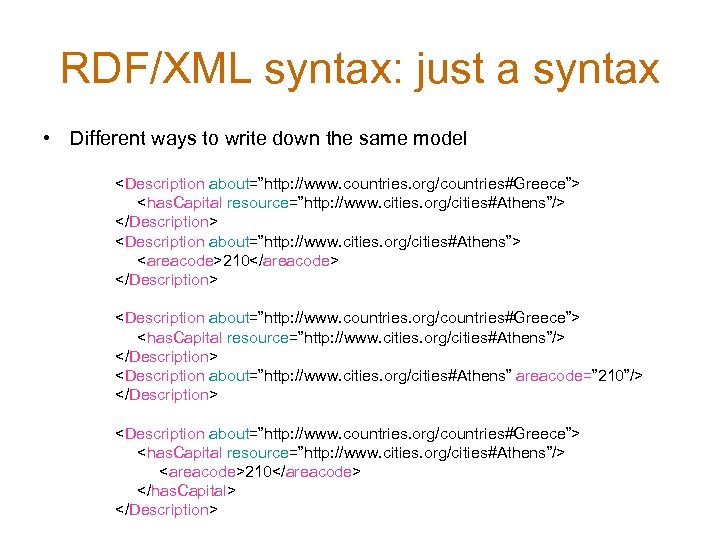 RDF/XML syntax: just a syntax

• Different ways to write down the same model

<Description about=”http://www.countries.org/countries#Greece”>
<hasCapital resource=”http://www.cities.org/cities#Athens”/>
</Description>
<Description about=”http://www.cities.org/cities#Athens”>
<areacode>210</areacode>
</Description>

<Description about=”http://www.countries.org/countries#Greece”>
<hasCapital resource=”http://www.cities.org/cities#Athens”/>
</Description>
<Description about=”http://www.cities.org/cities#Athens” areacode=”210”/>
</Description>

<Description about=”http://www.countries.org/countries#Greece”>
<hasCapital resource=”http://www.cities.org/cities#Athens”/>
<areacode>210</areacode>
</hasCapital>
</Description>